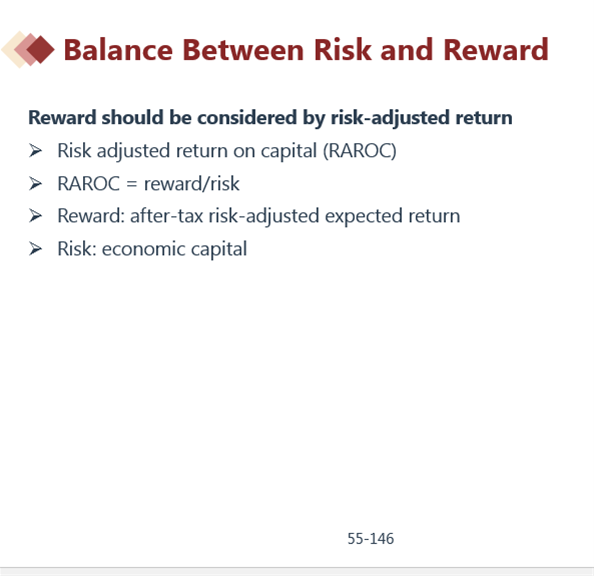 Balance Between Risk and Reward

Reward should be considered by risk-adjusted return

➢ Risk adjusted return on capital (RAROC)
➢ RAROC = reward/risk
➢ Reward: after-tax risk-adjusted expected return
➢ Risk: economic capital

55-146